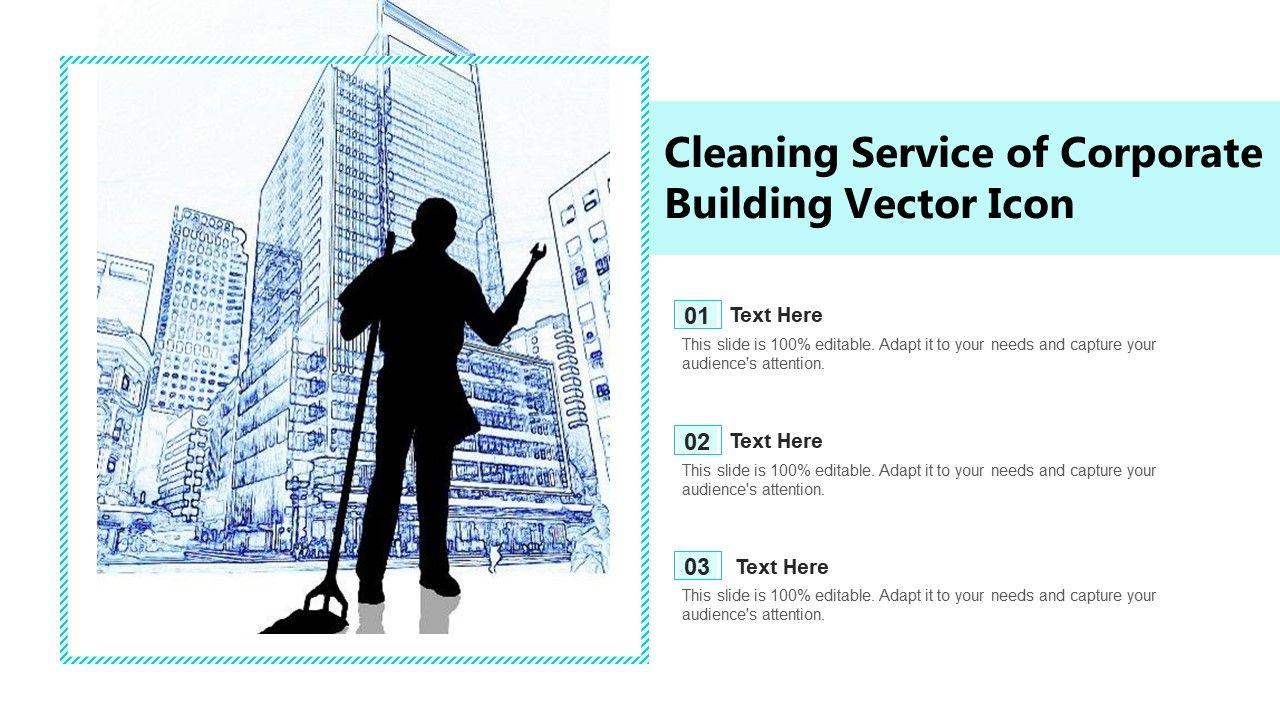 Cleaning Service of Corporate Building Vector Icon

01 Text Here

This slide is 100% editable. Adapt it to your needs and capture your audience's attention.

02 Text Here

This slide is 100% editable. Adapt it to your needs and capture your audience's attention.

03 Text Here

This slide is 100% editable. Adapt it to your needs and capture your audience's attention.